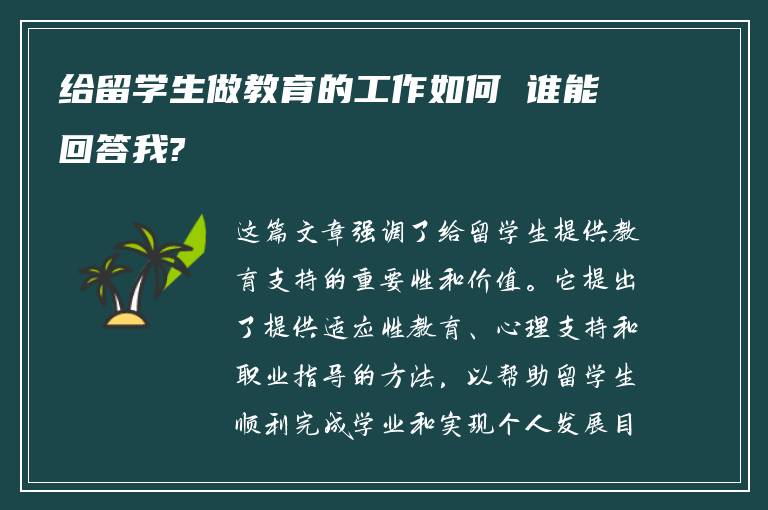 给留学生做教育的工作如何 谁能回答我?

这篇文章强调了给留学生提供教育支持的重要性和价值。它提出了提供适应性教育、心理支持和职业指导的方法，以帮助留学生顺利完成学业和实现个人发展目